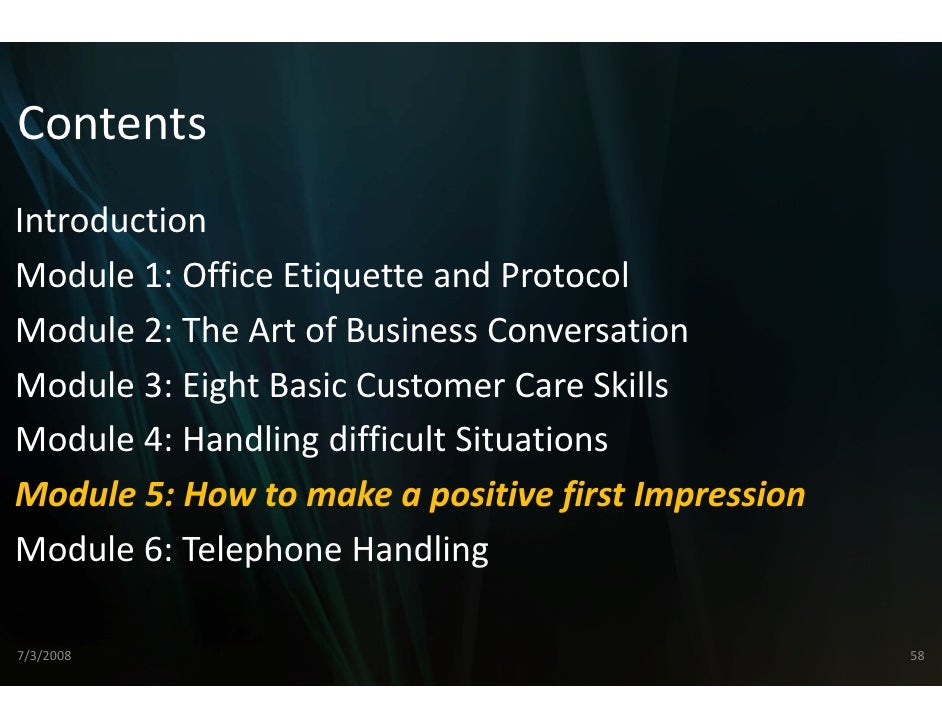 Contents

Introduction

Module 1: Office Etiquette and Protocol

Module 2: The Art of Business Conversation

Module 3: Eight Basic Customer Care Skills

Module 4: Handling difficult Situations

Module 5: How to make a positive first Impression

Module 6: Telephone Handling

7/3/2008

58